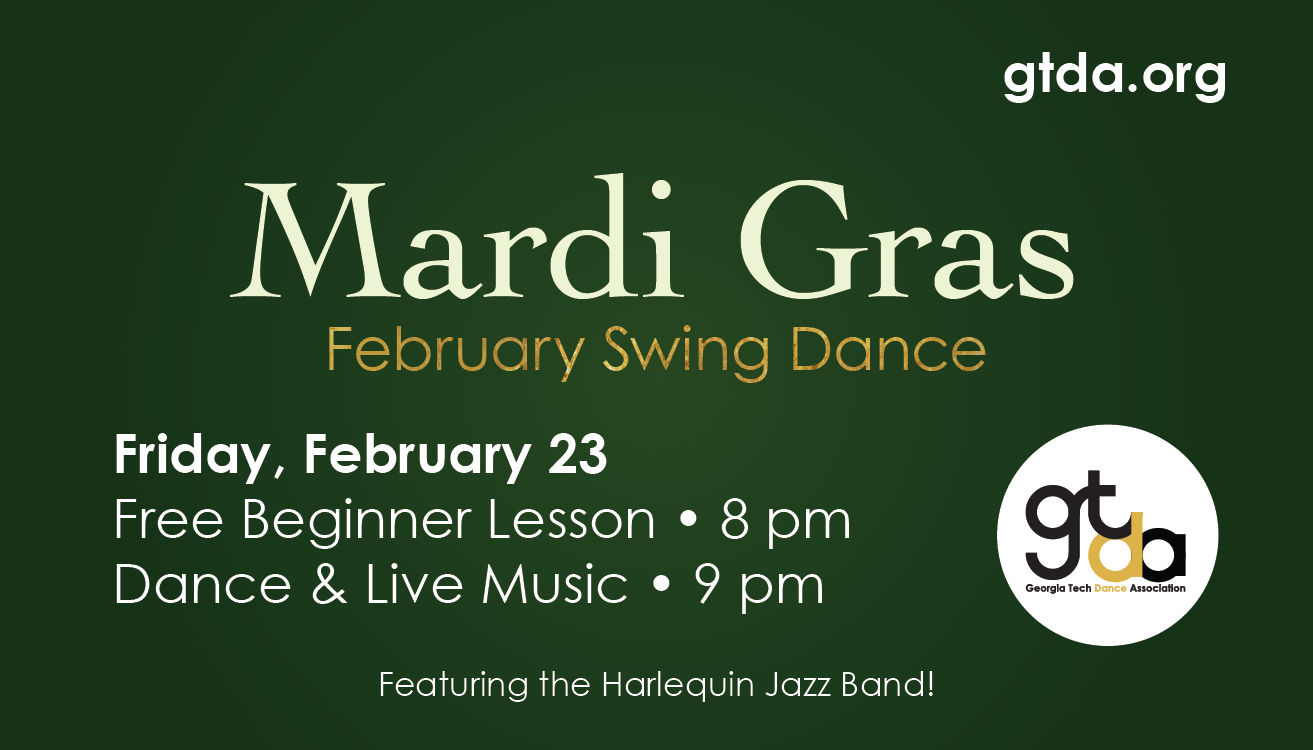 gtda.org

Mardi Gras

February Swing Dance

Friday, February 23

Free Beginner Lesson • 8 pm

Dance & Live Music • 9 pm

gtda

Georgia Tech Dance Association

Featuring the Harlequin Jazz Band!